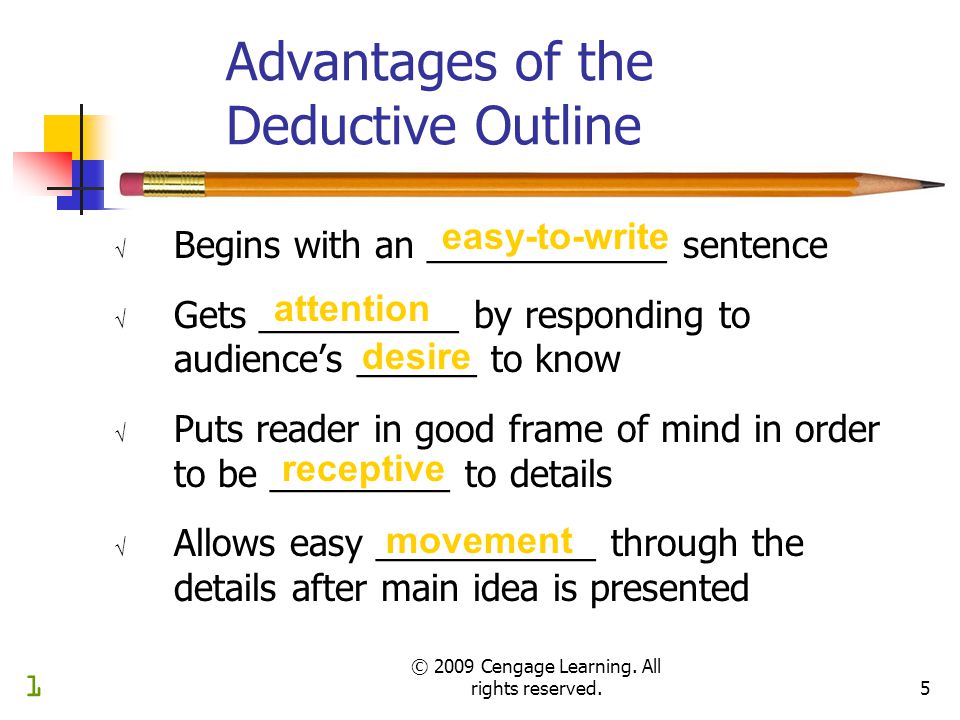 Advantages of the Deductive Outline

√ Begins with an easy-to-write sentence

√ Gets attention by responding to audience's desire to know

√ Puts reader in good frame of mind in order to be receptive to details

√ Allows easy movement through the details after main idea is presented

© 2009 Cengage Learning. All rights reserved.

5